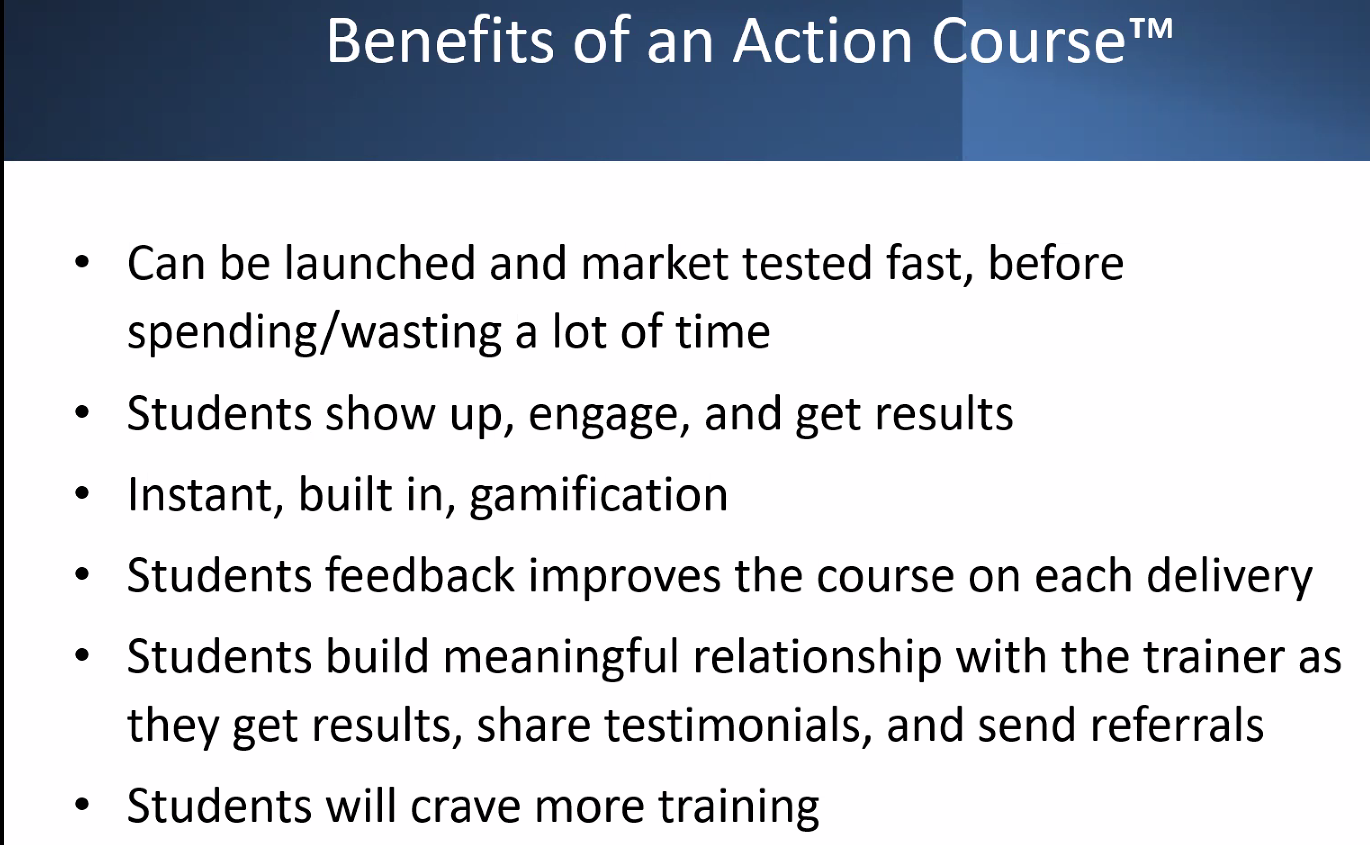 Benefits of an Action Course™

• Can be launched and market tested fast, before spending/wasting a lot of time
• Students show up, engage, and get results
• Instant, built in, gamification
• Students feedback improves the course on each delivery
• Students build meaningful relationship with the trainer as they get results, share testimonials, and send referrals
• Students will crave more training